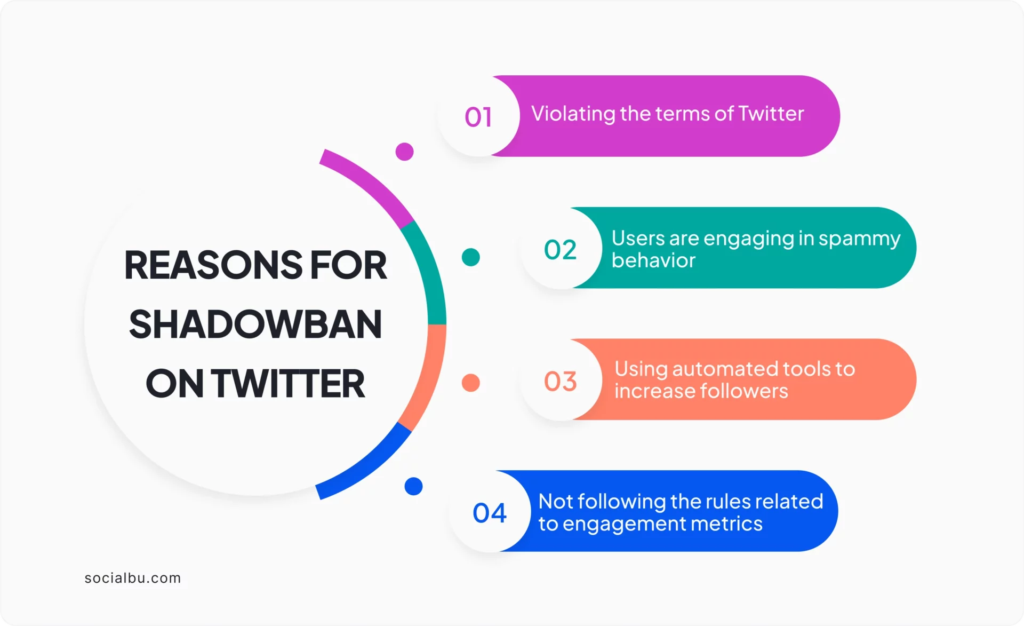 REASONS FOR SHADOWBAN ON TWITTER

01 Violating the terms of Twitter

02 Users are engaging in spammy behavior

03 Using automated tools to increase followers

04 Not following the rules related to engagement metrics

socialbu.com